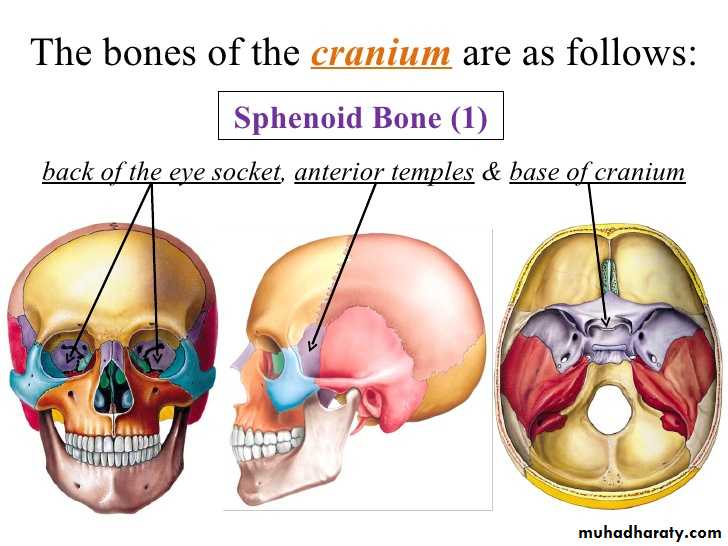 The bones of the cranium are as follows:

Sphenoid Bone (1)

back of the eye socket, anterior temples & base of cranium

muhadharaty.com